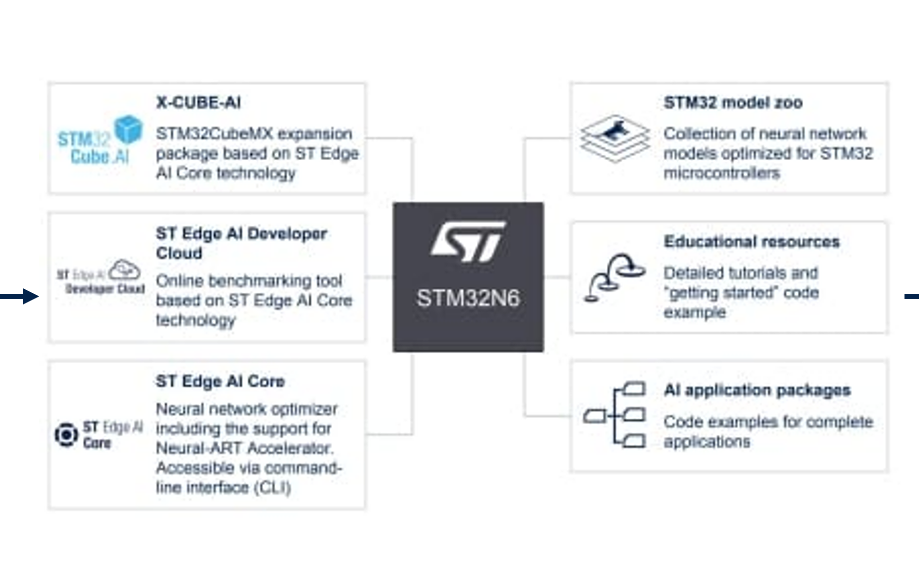 STM32 Cube.AI

X-CUBE-AI

STM32CubeMX expansion package based on ST Edge AI Core technology

ST Edge AI Developer Cloud

ST Edge AI Developer Cloud

Online benchmarking tool based on ST Edge AI Core technology

ST Edge AI Core

ST Edge AI Core

Neural network optimizer including the support for Neural-ART Accelerator. Accessible via command-line interface (CLI)

ST

STM32N6

STM32 model zoo

Collection of neural network models optimized for STM32 microcontrollers

Educational resources

Detailed tutorials and "getting started" code example

AI application packages

Code examples for complete applications